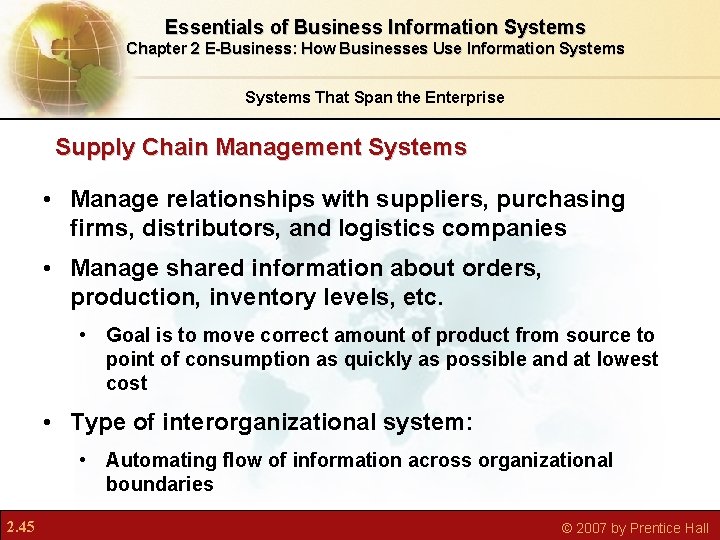 Essentials of Business Information Systems
Chapter 2 E-Business: How Businesses Use Information Systems

Systems That Span the Enterprise

Supply Chain Management Systems

• Manage relationships with suppliers, purchasing firms, distributors, and logistics companies
• Manage shared information about orders, production, inventory levels, etc.
  • Goal is to move correct amount of product from source to point of consumption as quickly as possible and at lowest cost
• Type of interorganizational system:
  • Automating flow of information across organizational boundaries

2.45

© 2007 by Prentice Hall